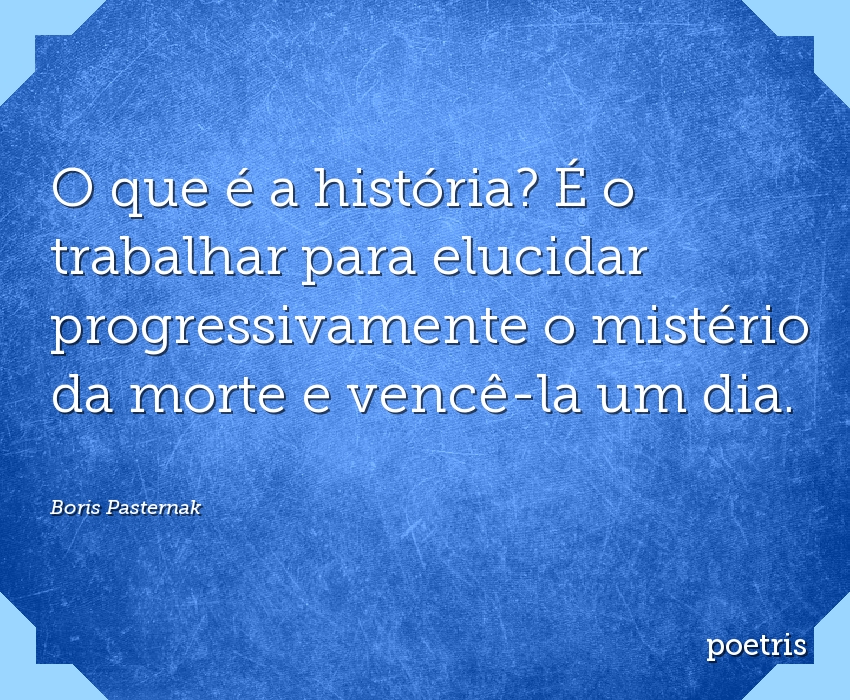 O que é a história? É o trabalhar para elucidar progressivamente o mistério da morte e vencê-la um dia.

Boris Pasternak

poetris